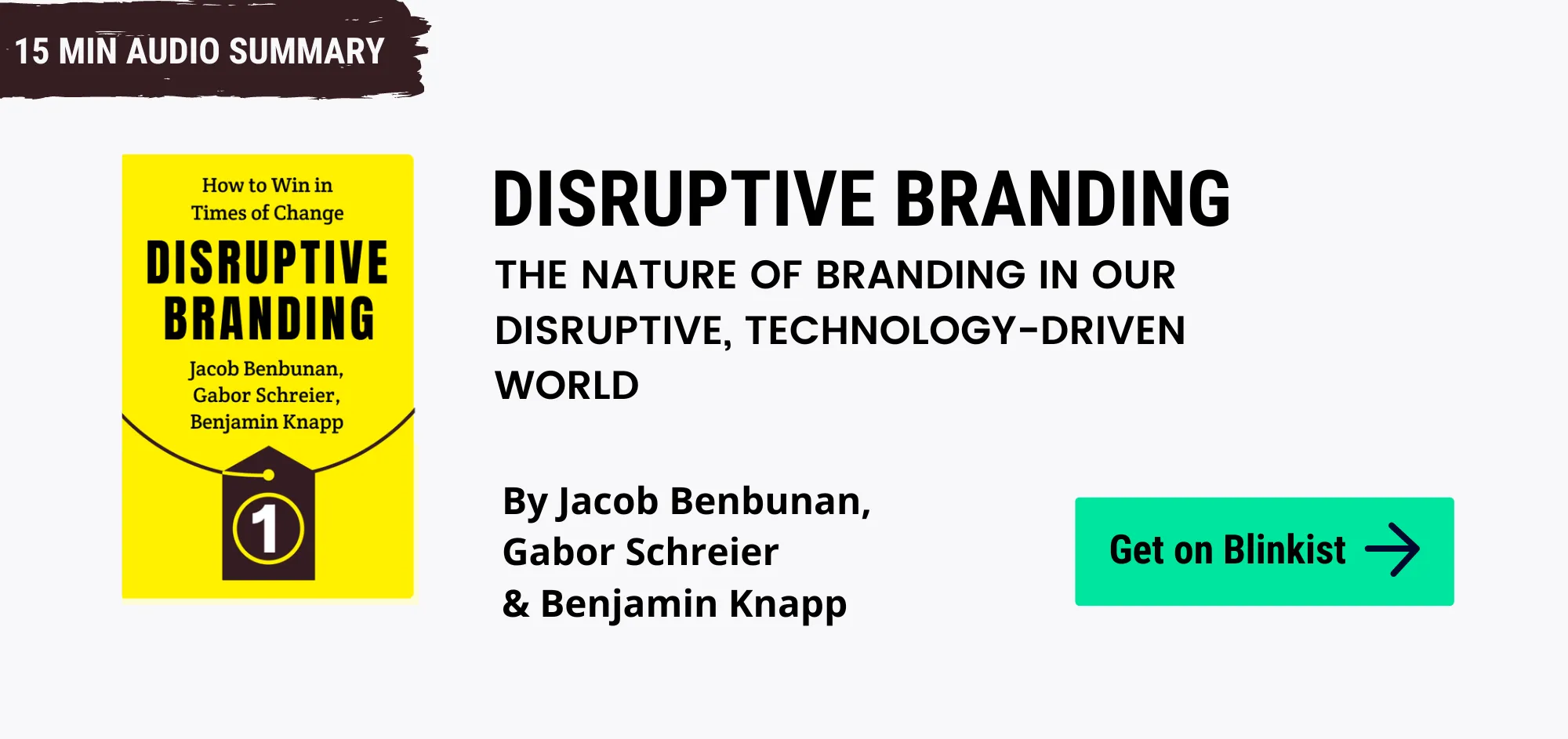 15 MIN AUDIO SUMMARY

How to Win in Times of Change

DISRUPTIVE BRANDING

Jacob Benbunan, Gabor Schreier, Benjamin Knapp

1

DISRUPTIVE BRANDING

THE NATURE OF BRANDING IN OUR DISRUPTIVE, TECHNOLOGY-DRIVEN WORLD

By Jacob Benbunan,
Gabor Schreier
& Benjamin Knapp

Get on Blinkist